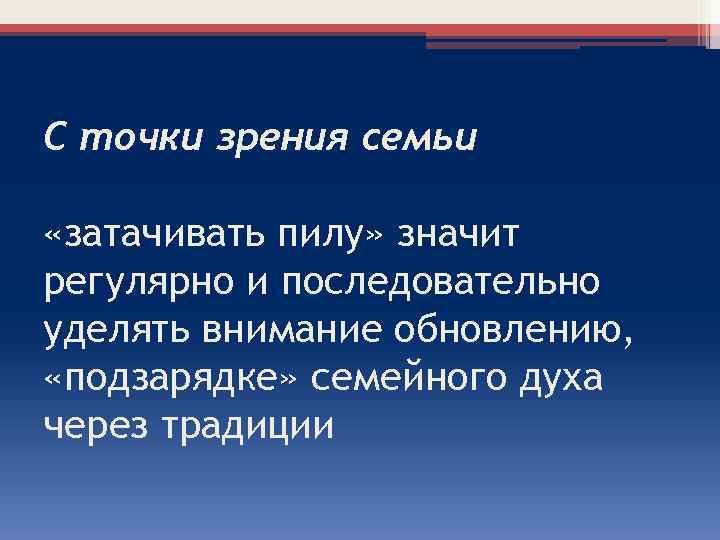 С точки зрения семьи

«затачивать пилу» значит регулярно и последовательно уделять внимание обновлению, «подзарядке» семейного духа через традиции